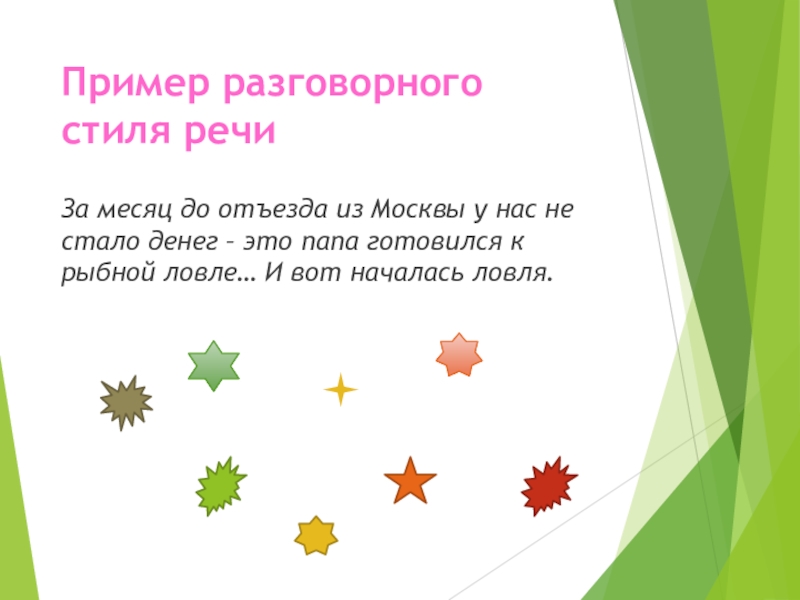 Пример разговорного стиля речи

За месяц до отъезда из Москвы у нас не стало денег – это папа готовился к рыбной ловле… И вот началась ловля.